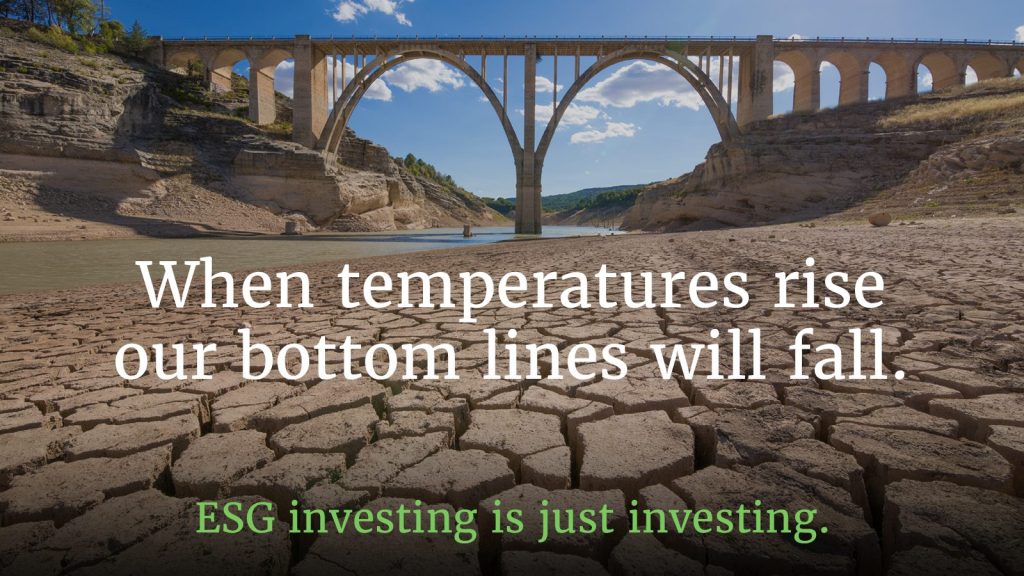 When temperatures rise our bottom lines will fall.

ESG investing is just investing.